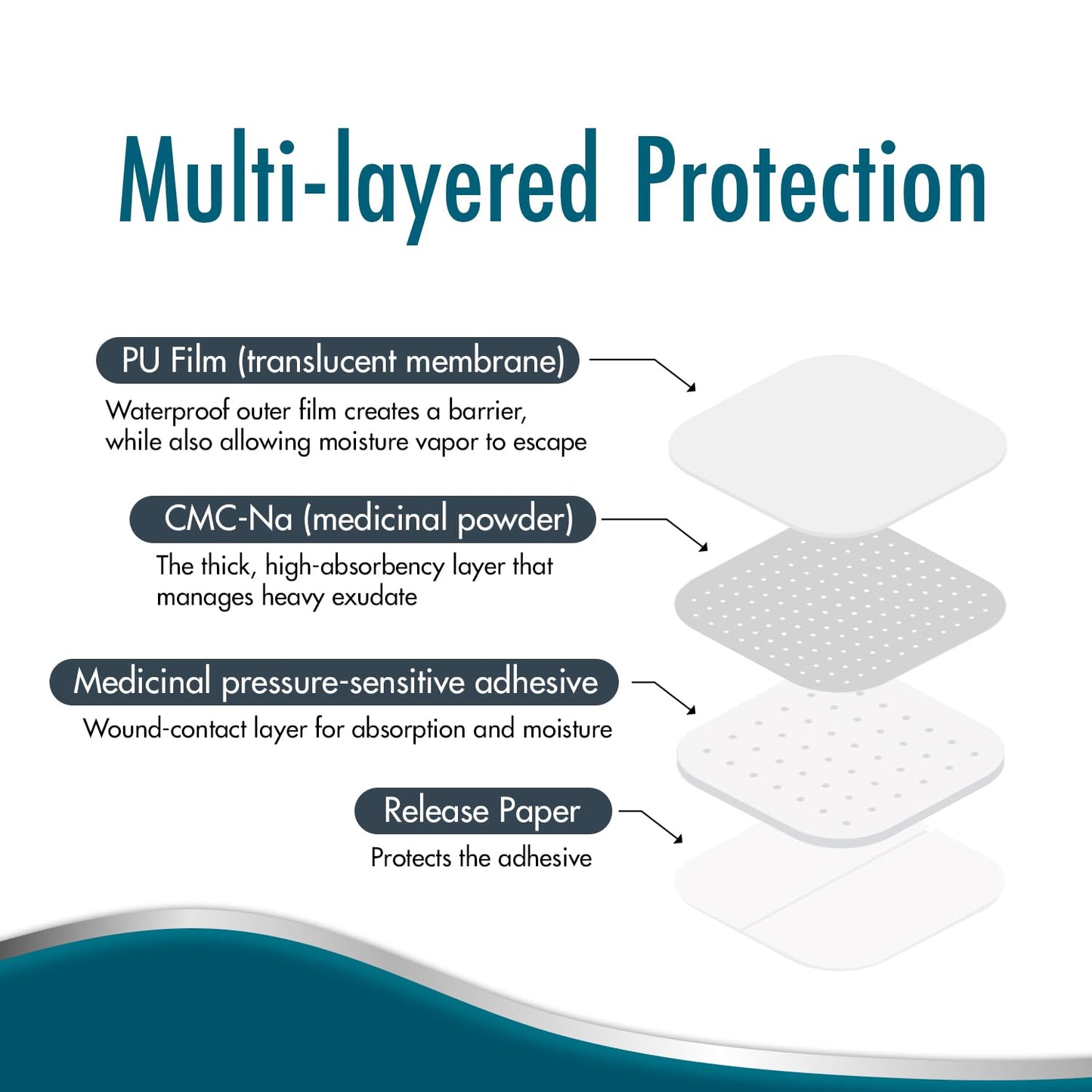 Multi-layered Protection

PU Film (translucent membrane)

Waterproof outer film creates a barrier, while also allowing moisture vapor to escape

CMC-Na (medicinal powder)

The thick, high-absorbency layer that manages heavy exudate

Medicinal pressure-sensitive adhesive

Wound-contact layer for absorption and moisture

Release Paper

Protects the adhesive